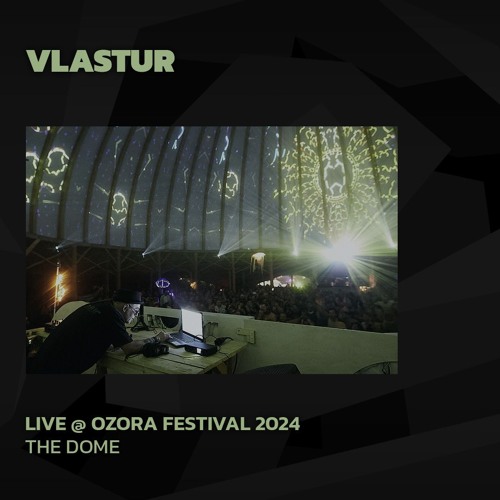 VLASTUR

LIVE @ OZORA FESTIVAL 2024
THE DOME